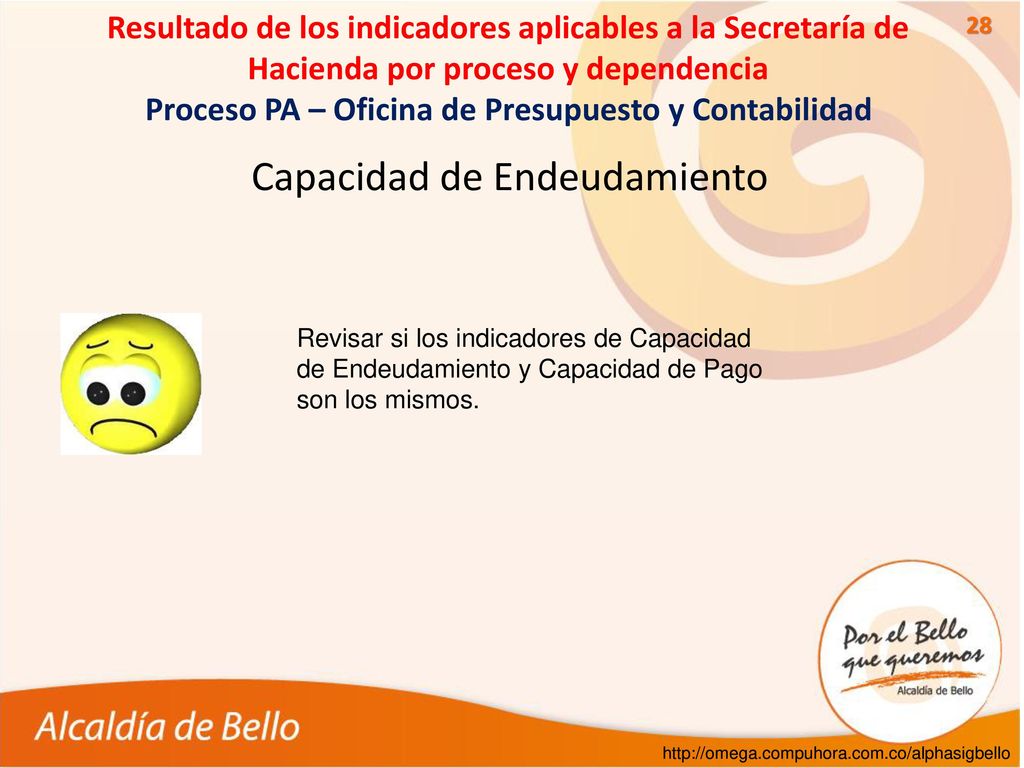 Resultado de los indicadores aplicables a la Secretaría de Hacienda por proceso y dependencia
Proceso PA – Oficina de Presupuesto y Contabilidad

28

Capacidad de Endeudamiento

Revisar si los indicadores de Capacidad de Endeudamiento y Capacidad de Pago son los mismos.

Por el Bello que queremos
Alcaldía de Bello

Alcaldía de Bello

http://omega.compuhora.com.co/alphasigbello